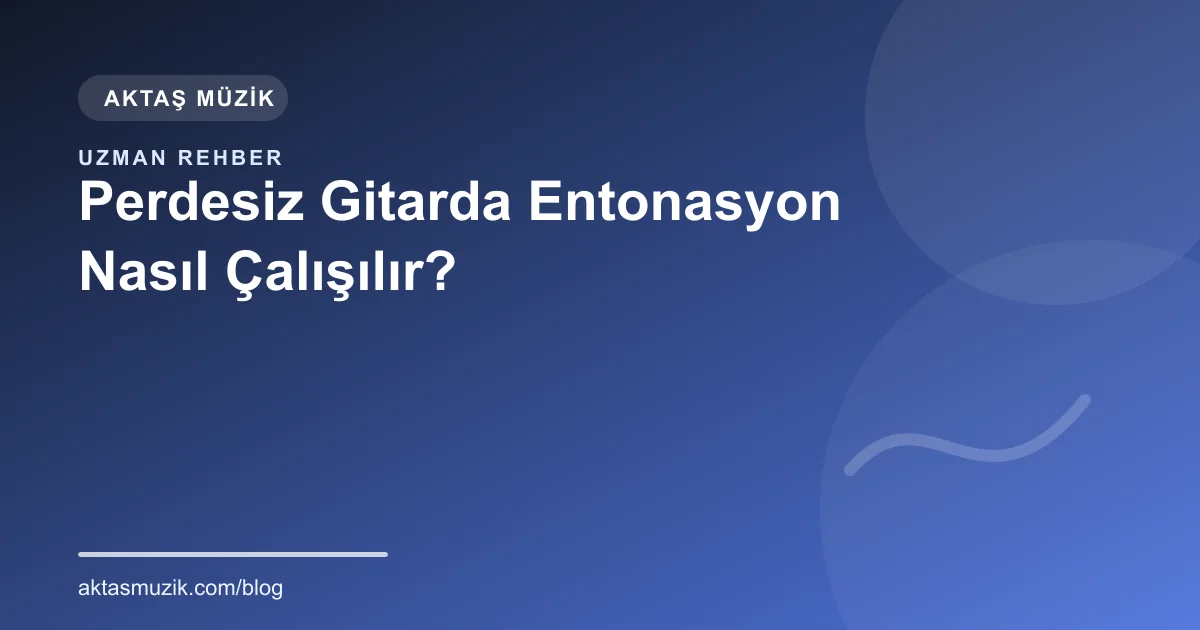 AKTAŞ MÜZİK

UZMAN REHBER

Perdesiz Gitarda Entonasyon Nasıl Çalışılır?

aktasmuzik.com/blog